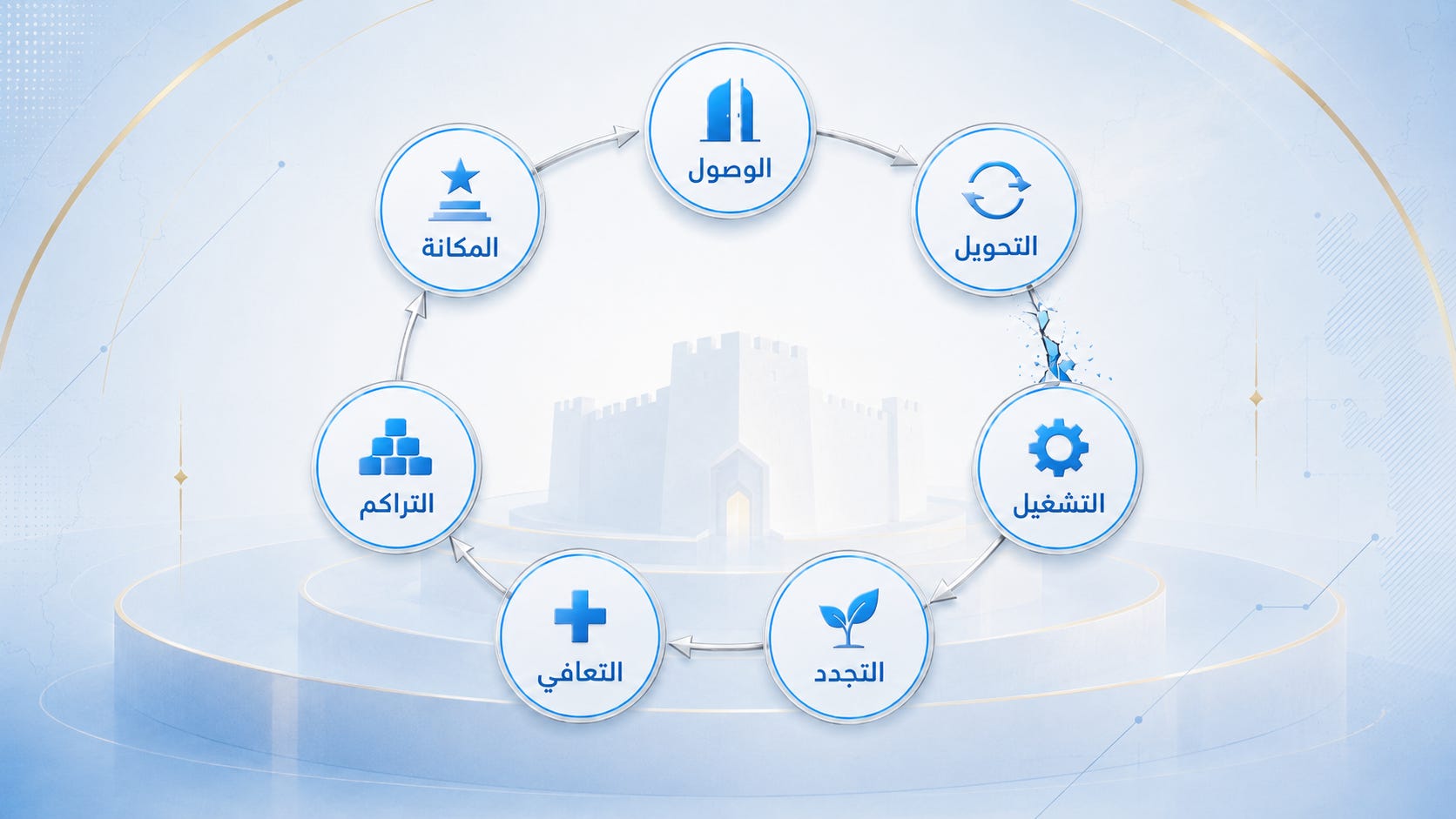 الوصول

التحويل

التشغيل

التجدد

التعافي

التراكم

المكانة